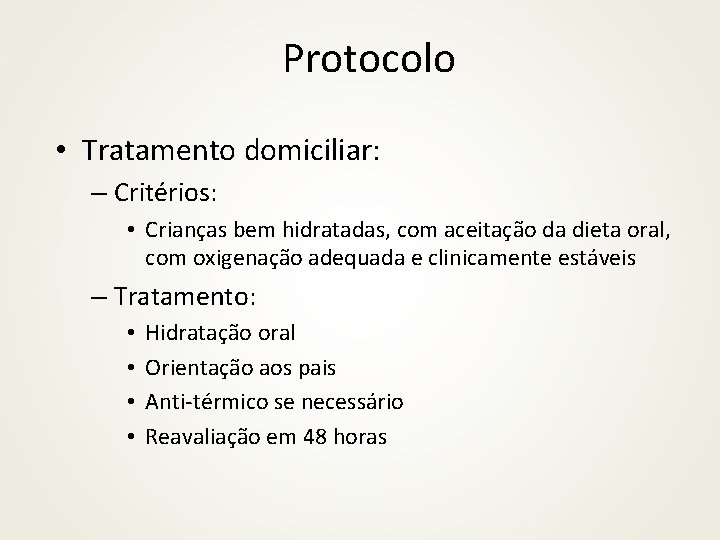 Protocolo

• Tratamento domiciliar:
– Critérios:
• Crianças bem hidratadas, com aceitação da dieta oral, com oxigenação adequada e clinicamente estáveis
– Tratamento:
• Hidratação oral
• Orientação aos pais
• Anti-térmico se necessário
• Reavaliação em 48 horas